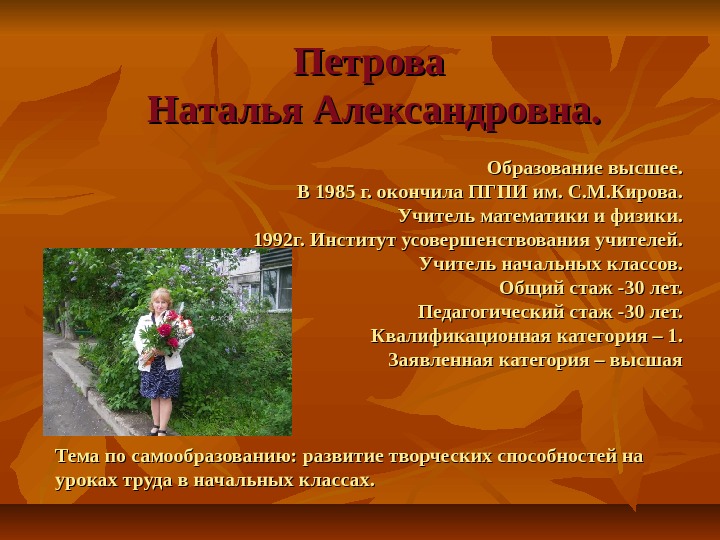 Петрова
Наталья Александровна.

Образование высшее.
В 1985 г. окончила ПГПИ им. С.М.Кирова.
Учитель математики и физики.
1992г. Институт усовершенствования учителей.
Учитель начальных классов.
Общий стаж -30 лет.
Педагогический стаж -30 лет.
Квалификационная категория – 1.
Заявленная категория – высшая

Тема по самообразованию: развитие творческих способностей на уроках труда в начальных классах.